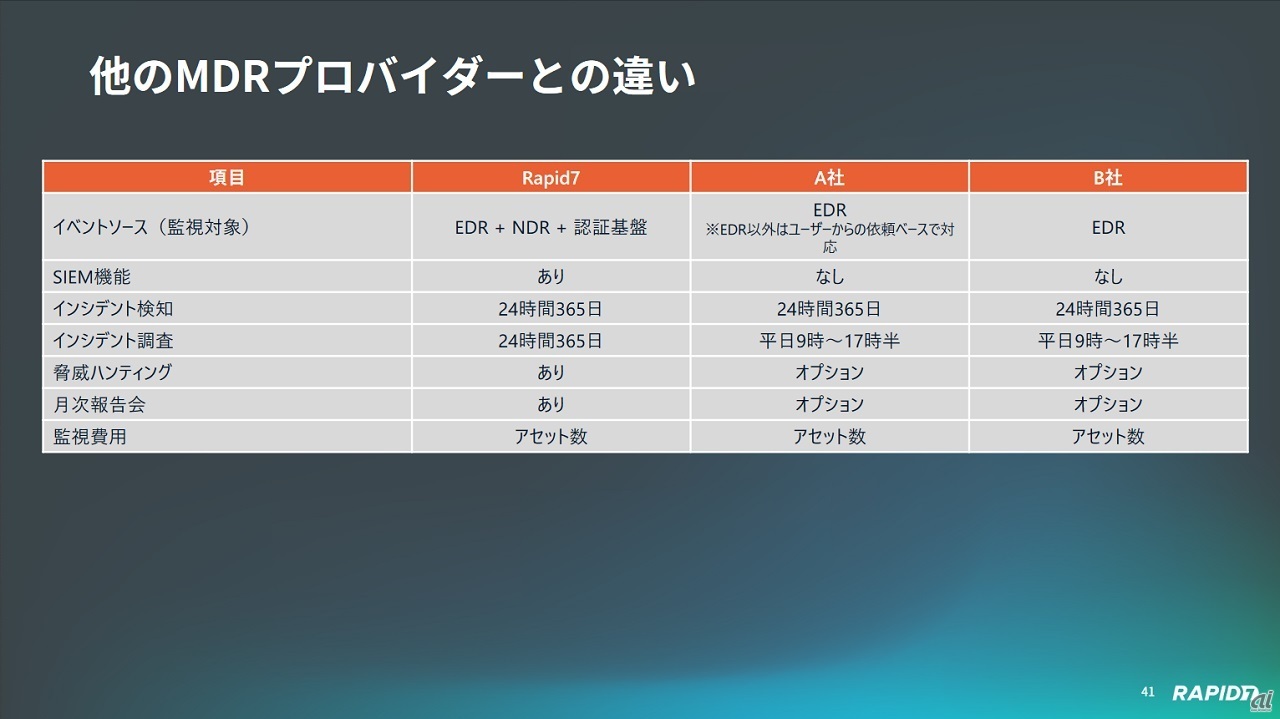 他のMDRプロバイダーとの違い

| 項目 | Rapid7 | A社 | B社 |
|---|---|---|---|
| イベントソース（監視対象） | EDR + NDR + 認証基盤 | EDR ※EDR以外はユーザーからの依頼ベースで対応 | EDR |
| SIEM機能 | あり | なし | なし |
| インシデント検知 | 24時間365日 | 24時間365日 | 24時間365日 |
| インシデント調査 | 24時間365日 | 平日9時～17時半 | 平日9時～17時半 |
| 脅威ハンティング | あり | オプション | オプション |
| 月次報告会 | あり | オプション | オプション |
| 監視費用 | アセット数 | アセット数 | アセット数 |

41 RAPID7